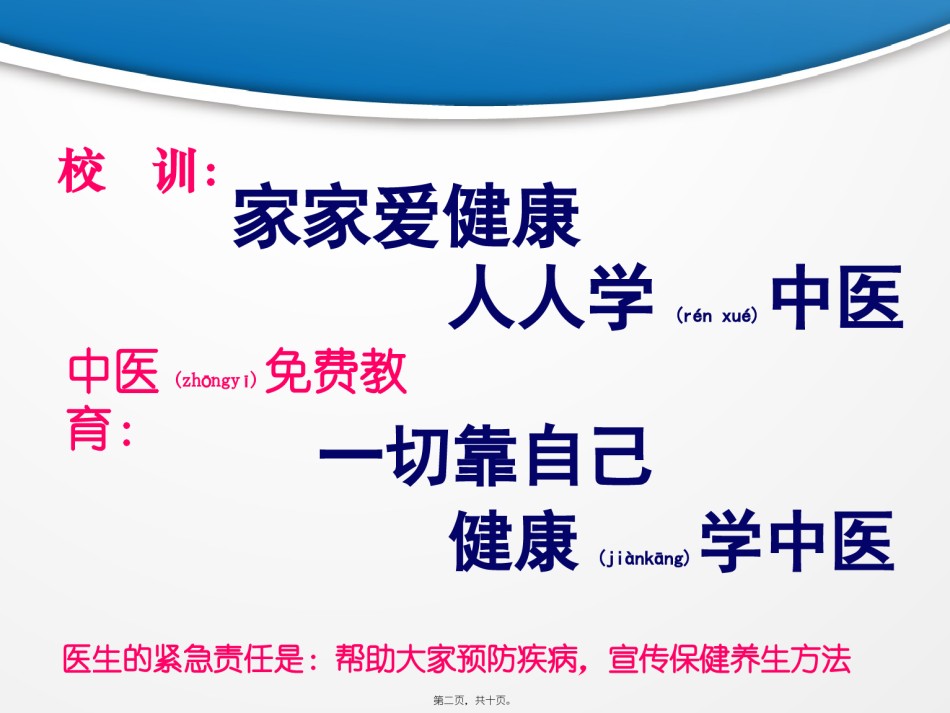 校 训：

家家爱健康

人人学 (rén xué) 中医

中医 (zhōngyī) 免费教育：

一切靠自己

健康 (jiànkāng) 学中医

医生的紧急责任是：帮助大家预防疾病，宣传保健养生方法

第二页，共十页。